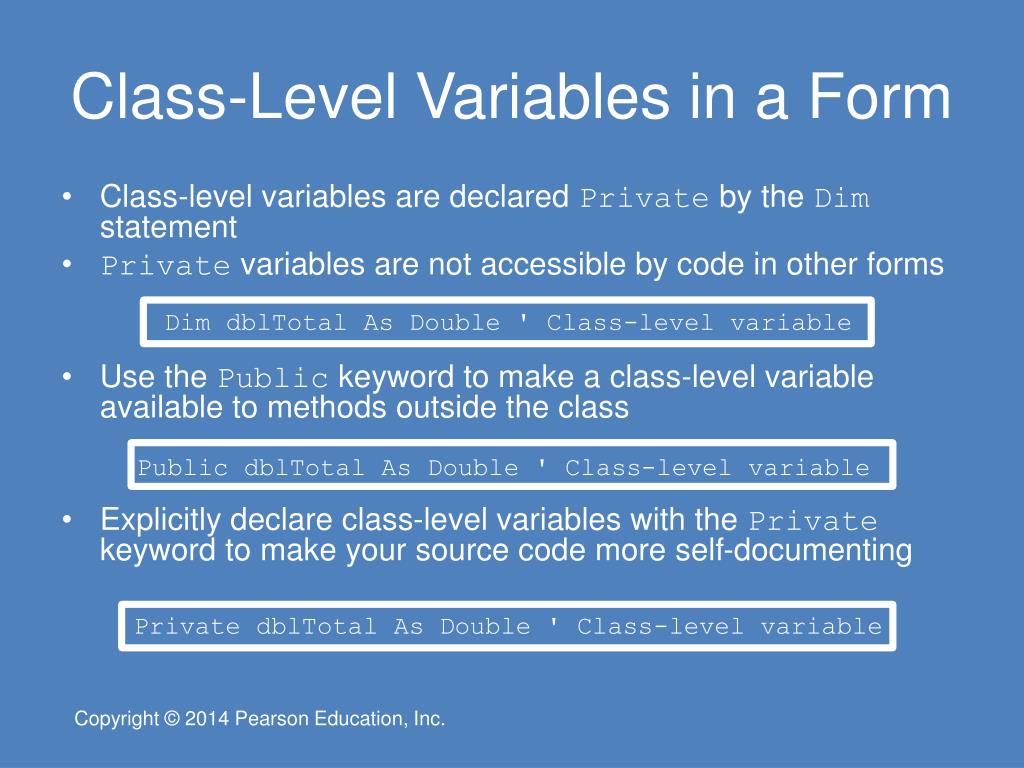 Class-Level Variables in a Form

• Class-level variables are declared Private by the Dim statement
• Private variables are not accessible by code in other forms

Dim dblTotal As Double ' Class-level variable

• Use the Public keyword to make a class-level variable available to methods outside the class

Public dblTotal As Double ' Class-level variable

• Explicitly declare class-level variables with the Private keyword to make your source code more self-documenting

Private dblTotal As Double ' Class-level variable

Copyright © 2014 Pearson Education, Inc.